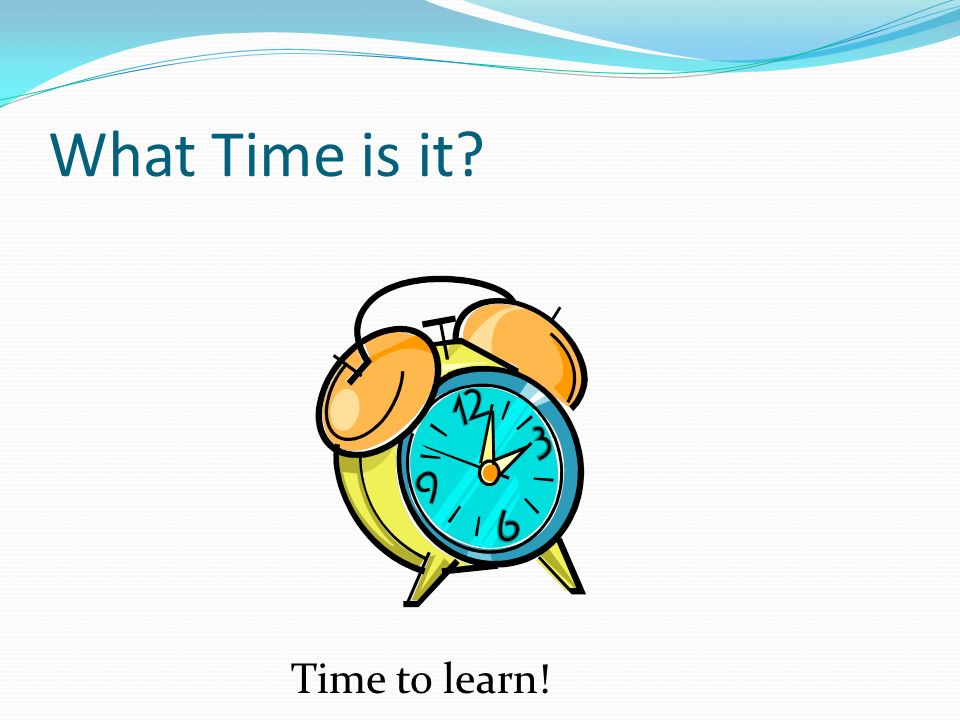 What Time is it?

12
3
6
9

Time to learn!